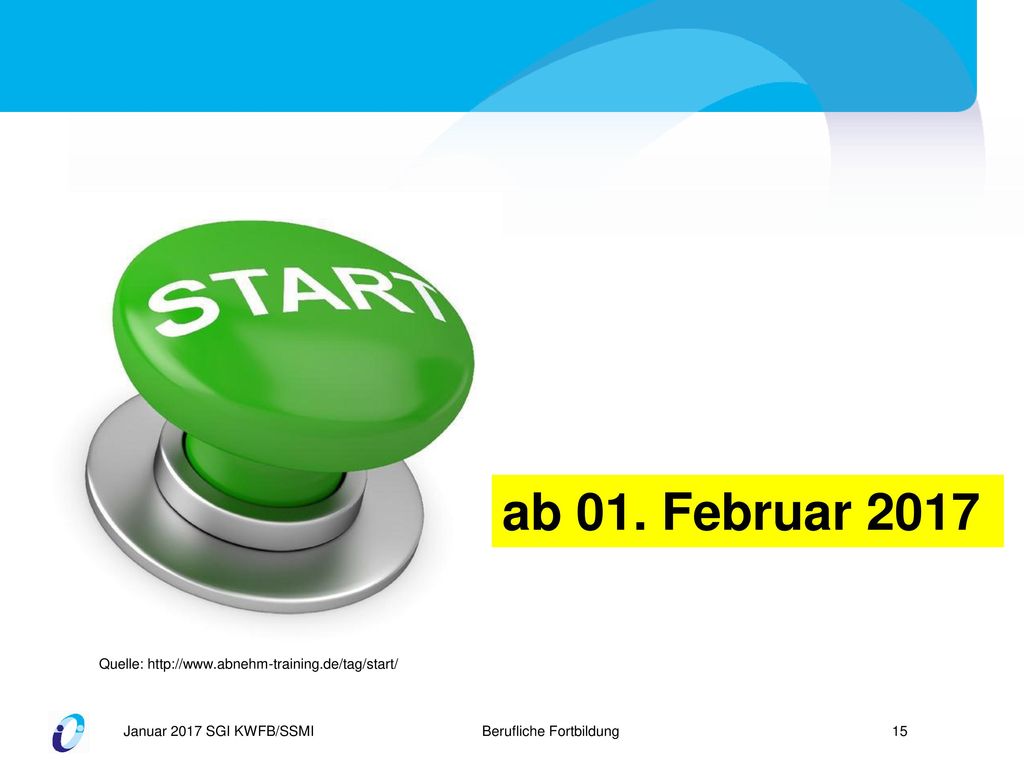 START

ab 01. Februar 2017

Quelle: http://www.abnehm-training.de/tag/start/

Januar 2017 SGI KWFB/SSMI

Berufliche Fortbildung

15